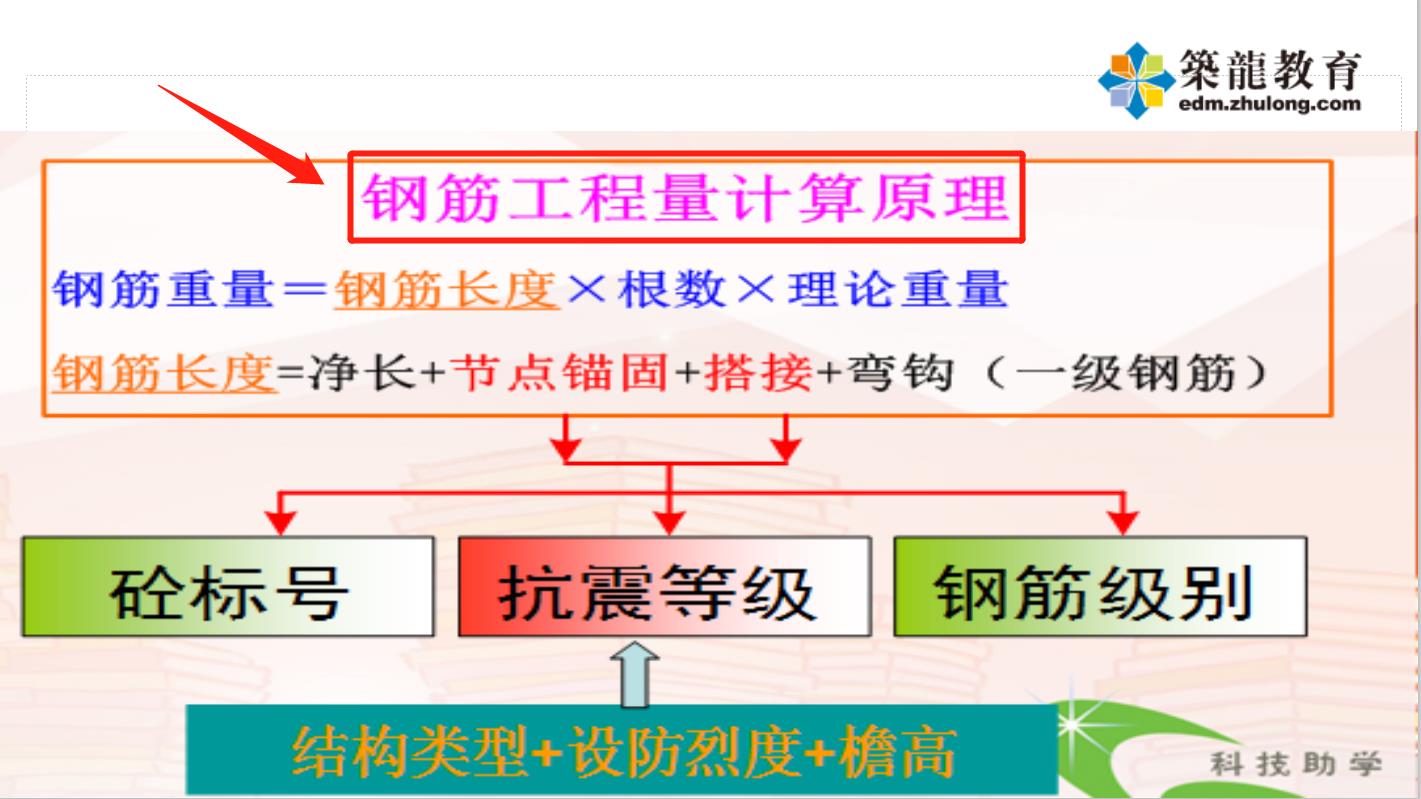 築龍教育
edm.zhulong.com

钢筋工程量计算原理

钢筋重量＝钢筋长度×根数×理论重量

钢筋长度=净长+节点锚固+搭接+弯钩（一级钢筋）

砼标号

抗震等级

钢筋级别

结构类型+设防烈度+檐高

科技助学